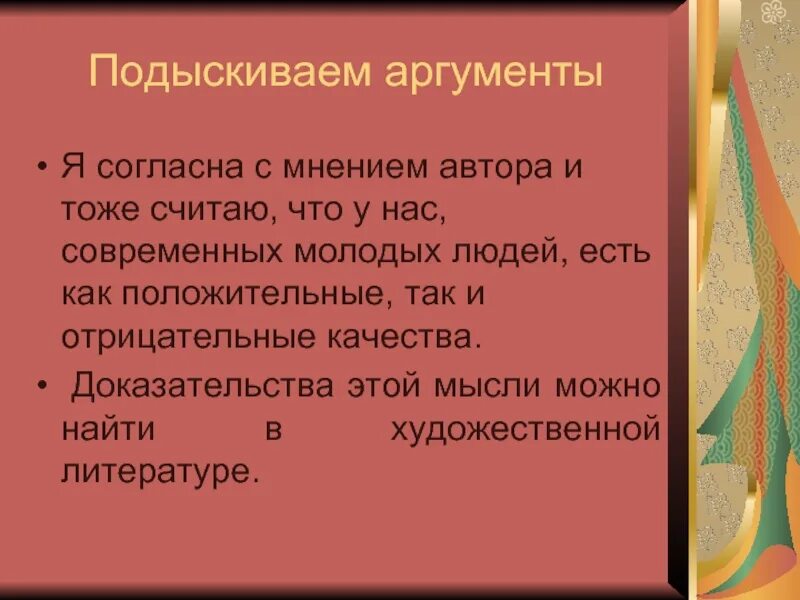 Подыскиваем аргументы

• Я согласна с мнением автора и тоже считаю, что у нас, современных молодых людей, есть как положительные, так и отрицательные качества.

• Доказательства этой мысли можно найти в художественной литературе.